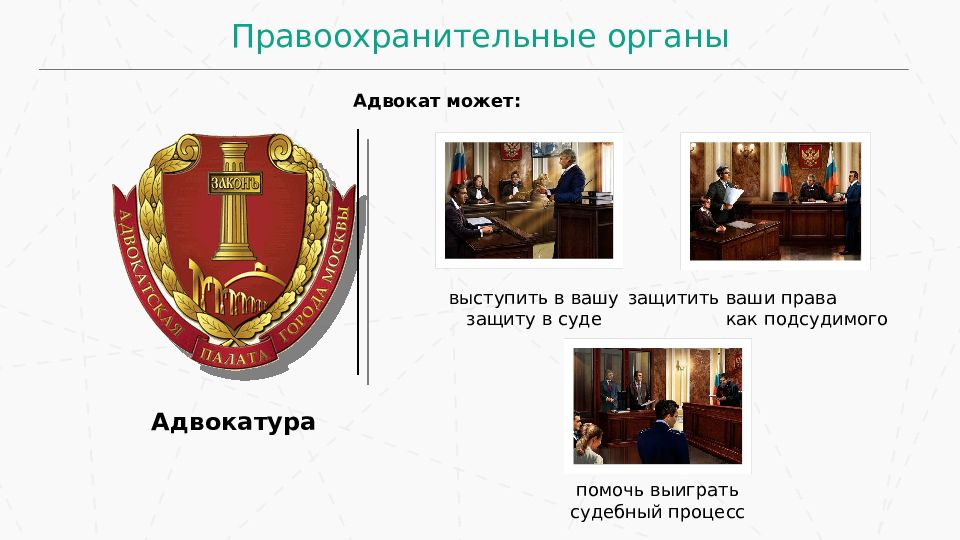 Правоохранительные органы

Адвокат может:

ЗАКОНЪ

АДВОКАТСКАЯ ПАЛАТА ГОРОДА МОСКВЫ

Адвокатура

выступить в вашу защиту в суде

защитить ваши права как подсудимого

помочь выиграть судебный процесс